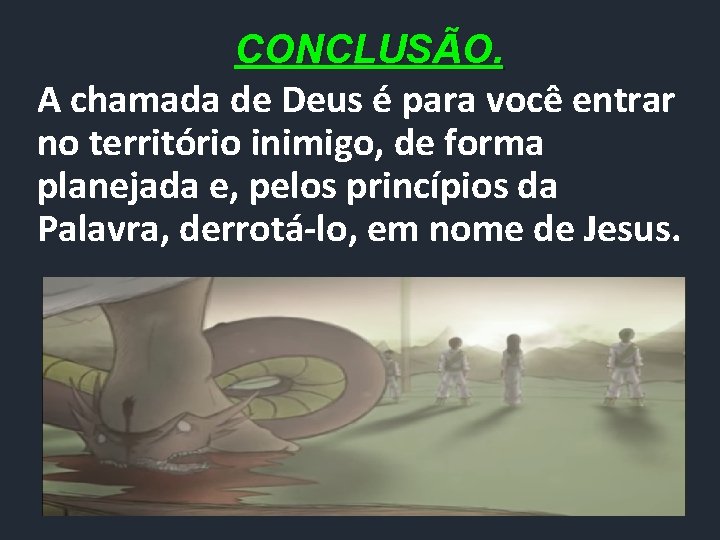 CONCLUSÃO.

A chamada de Deus é para você entrar no território inimigo, de forma planejada e, pelos princípios da Palavra, derrotá-lo, em nome de Jesus.